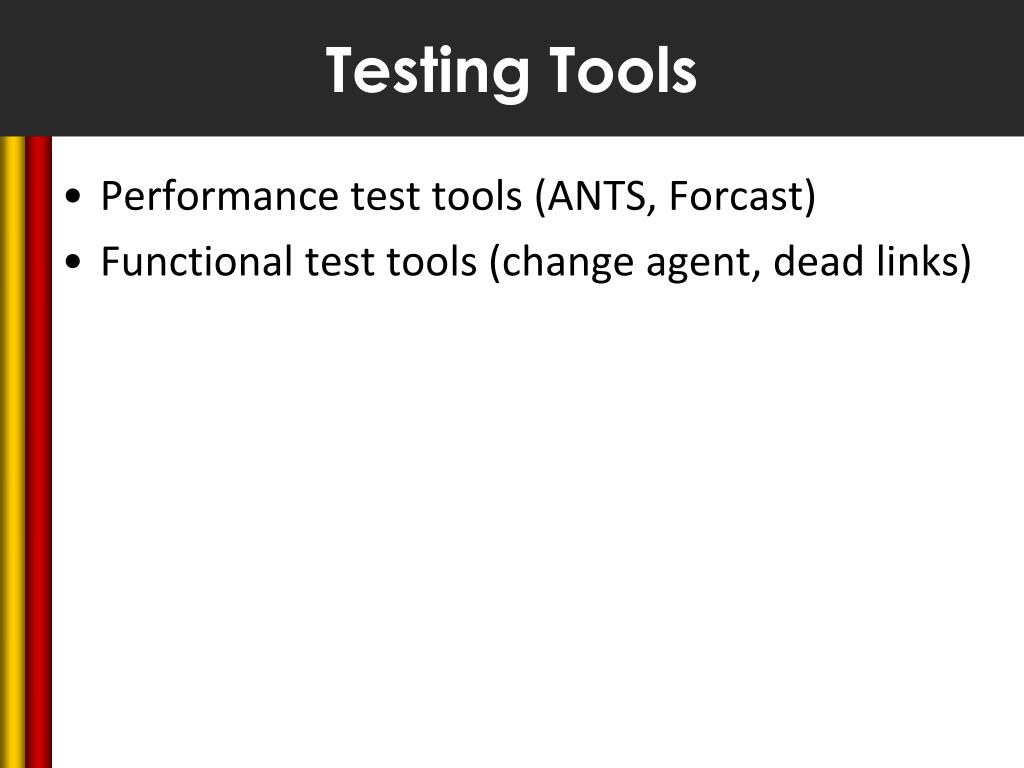 Testing Tools

• Performance test tools (ANTS, Forcast)
• Functional test tools (change agent, dead links)